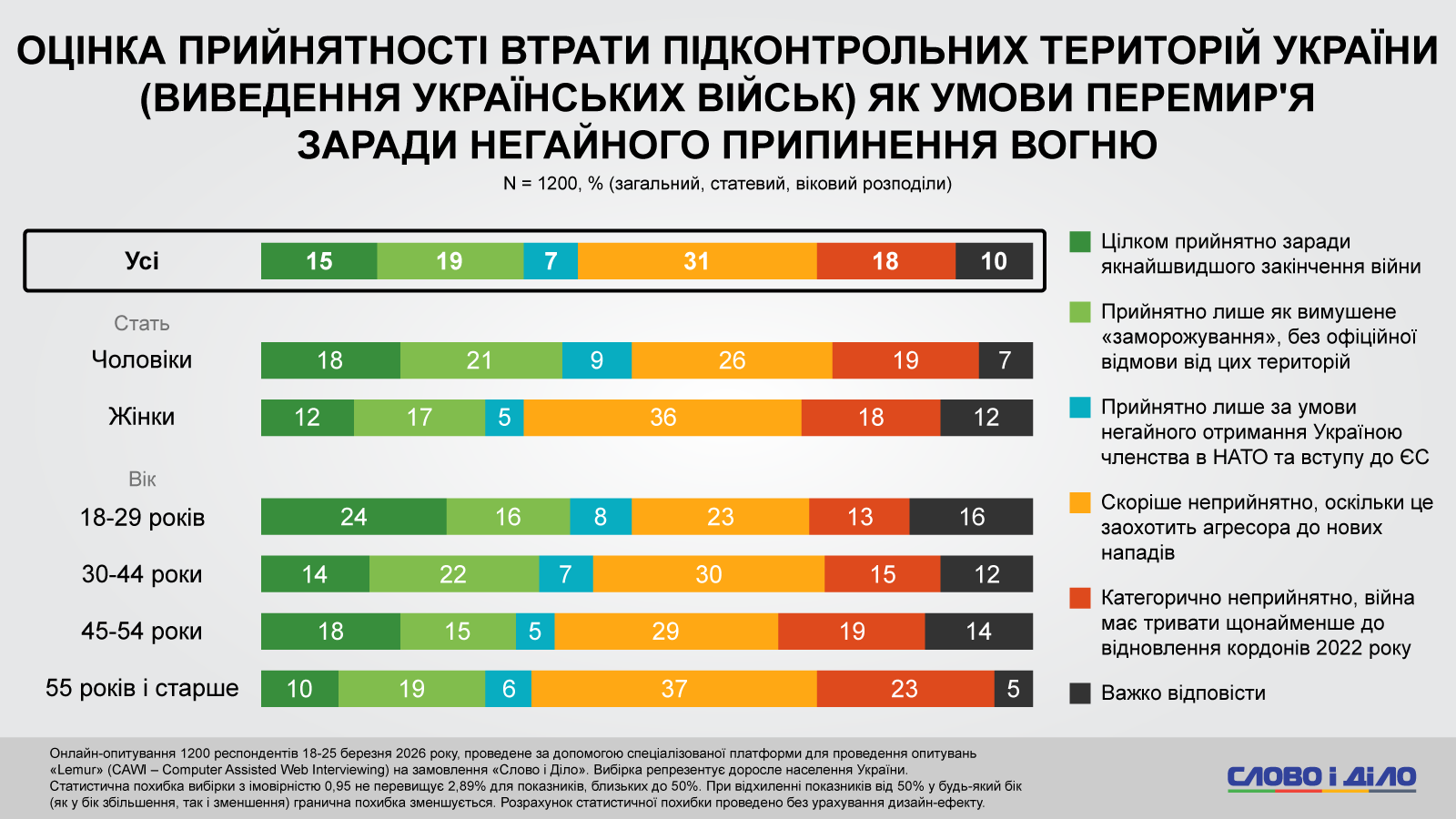 ОЦІНКА ПРИЙНЯТНОСТІ ВТРАТИ ПІДКОНТРОЛЬНИХ ТЕРИТОРІЙ УКРАЇНИ (ВИВЕДЕННЯ УКРАЇНСЬКИХ ВІЙСЬК) ЯК УМОВИ ПЕРЕМИР'Я ЗАРАДИ НЕГАЙНОГО ПРИПИНЕННЯ ВОГНЮ

N = 1200, % (загальний, статевий, віковий розподіли)

| | | | | | | |
|---|---|---|---|---|---|---|
| Усі | 15 | 19 | 7 | 31 | 18 | 10 |
| Стать | | | | | | |
| Чоловіки | 18 | 21 | 9 | 26 | 19 | 7 |
| Жінки | 12 | 17 | 5 | 36 | 18 | 12 |
| Вік | | | | | | |
| 18-29 років | 24 | 16 | 8 | 23 | 13 | 16 |
| 30-44 роки | 14 | 22 | 7 | 30 | 15 | 12 |
| 45-54 роки | 18 | 15 | 5 | 29 | 19 | 14 |
| 55 років і старше | 10 | 19 | 6 | 37 | 23 | 5 |

Цілком прийнятно заради якнайшвидшого закінчення війни

Прийнятно лише як вимушене «заморожування», без офіційної відмови від цих територій

Прийнятно лише за умови негайного отримання Україною членства в НАТО та вступу до ЄС

Скоріше неприйнятно, оскільки це заохотить агресора до нових нападів

Категорично неприйнятно, війна має тривати щонайменше до відновлення кордонів 2022 року

Важко відповісти

Онлайн-опитування 1200 респондентів 18-25 березня 2026 року, проведене за допомогою спеціалізованої платформи для проведення опитувань «Lemur» (CAWI – Computer Assisted Web Interviewing) на замовлення «Слово і Діло». Вибірка репрезентує доросле населення України.
Статистична похибка вибірки з імовірністю 0,95 не перевищує 2,89% для показників, близьких до 50%. При відхиленні показників від 50% у будь-який бік (як у бік збільшення, так і зменшення) гранична похибка зменшується. Розрахунок статистичної похибки проведено без урахування дизайн-ефекту.

СЛОВО і ДІЛО